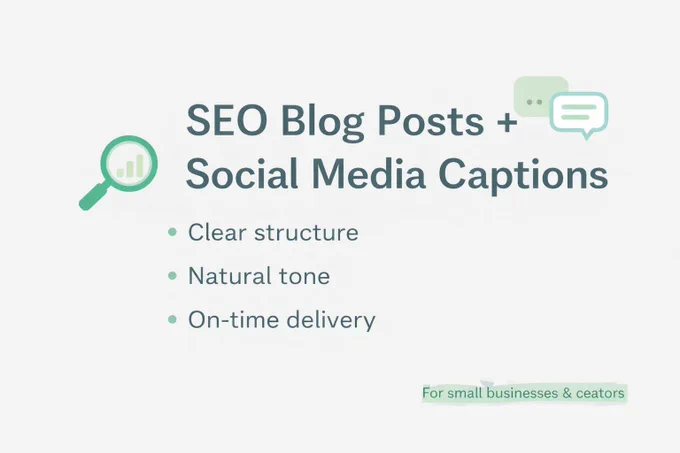 SEO Blog Posts +
Social Media Captions

• Clear structure
• Natural tone
• On-time delivery

For small businesses & ceators